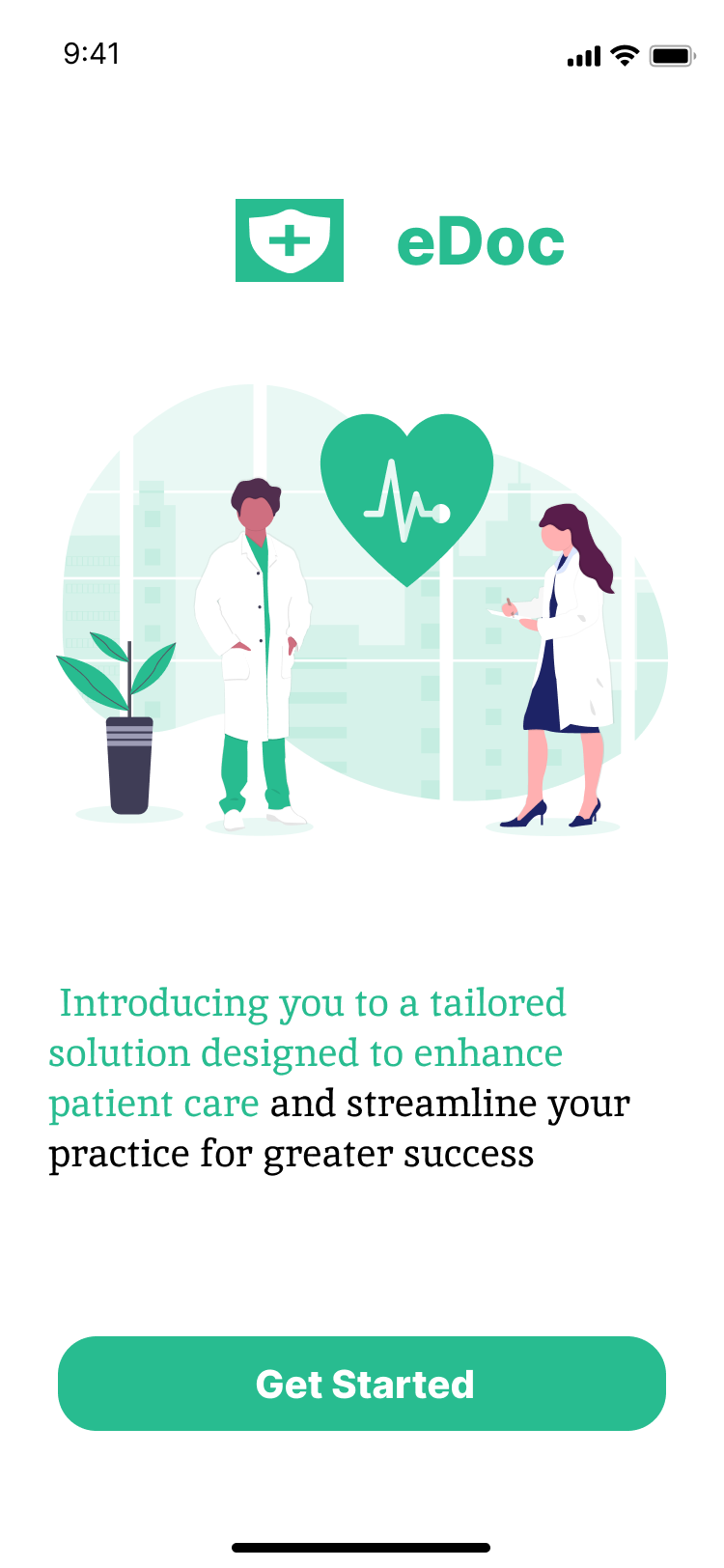 9:41

eDoc

Introducing you to a tailored solution designed to enhance patient care and streamline your practice for greater success

Get Started